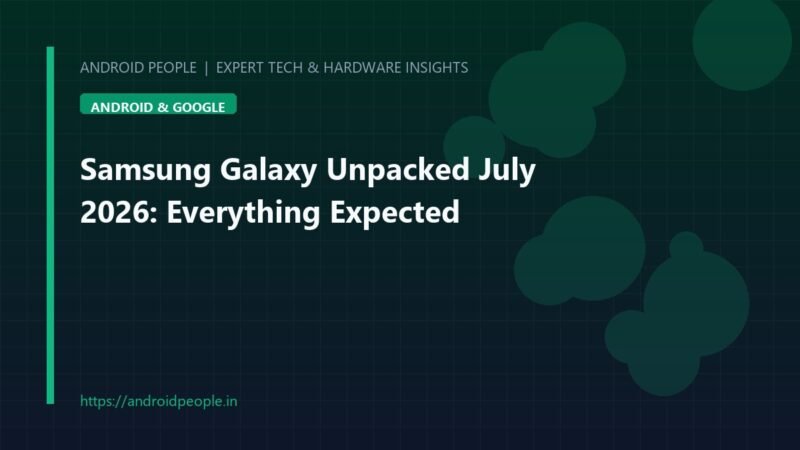 ANDROID PEOPLE | EXPERT TECH & HARDWARE INSIGHTS

ANDROID & GOOGLE

Samsung Galaxy Unpacked July 2026: Everything Expected

https://androidpeople.in